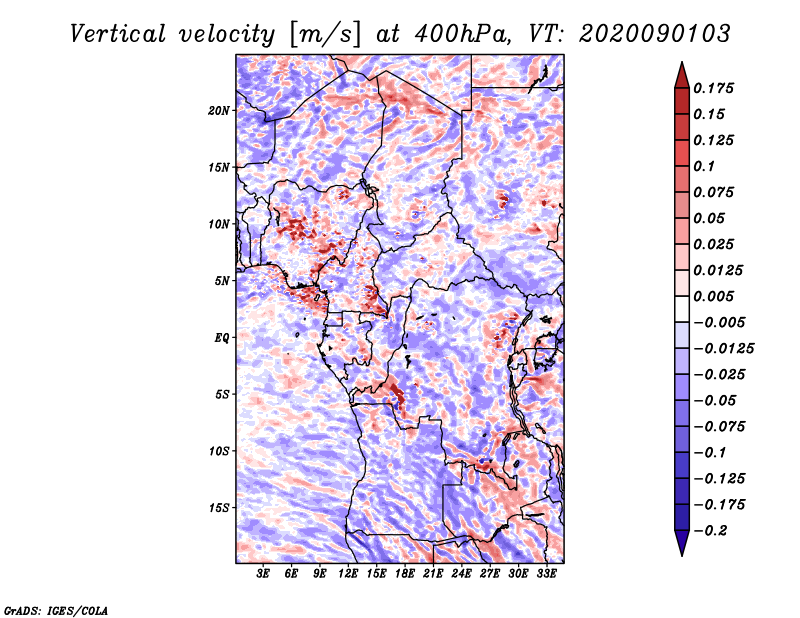 Vertical velocity [m/s] at 400hPa, VT: 2020090103

20N
15N
10N
5N
EQ
5S
10S
15S

3E 6E 9E 12E 15E 18E 21E 24E 27E 30E 33E

0.175
0.15
0.125
0.1
0.075
0.05
0.025
0.0125
0.005
−0.005
−0.0125
−0.025
−0.05
−0.075
−0.1
−0.125
−0.175
−0.2

GrADS: IGES/COLA